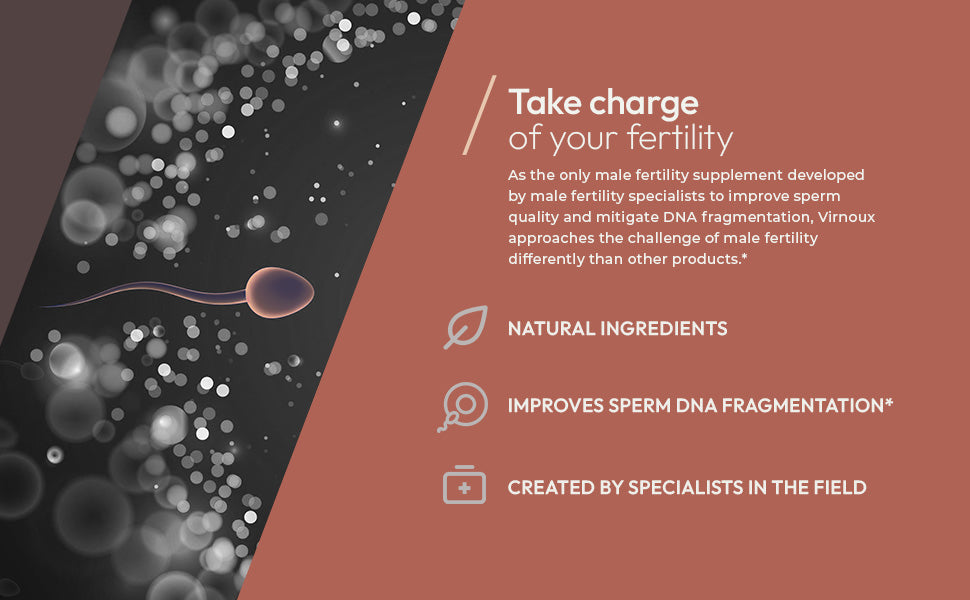 Take charge
of your fertility

As the only male fertility supplement developed by male fertility specialists to improve sperm quality and mitigate DNA fragmentation, Virnoux approaches the challenge of male fertility differently than other products.*

NATURAL INGREDIENTS

IMPROVES SPERM DNA FRAGMENTATION*

CREATED BY SPECIALISTS IN THE FIELD